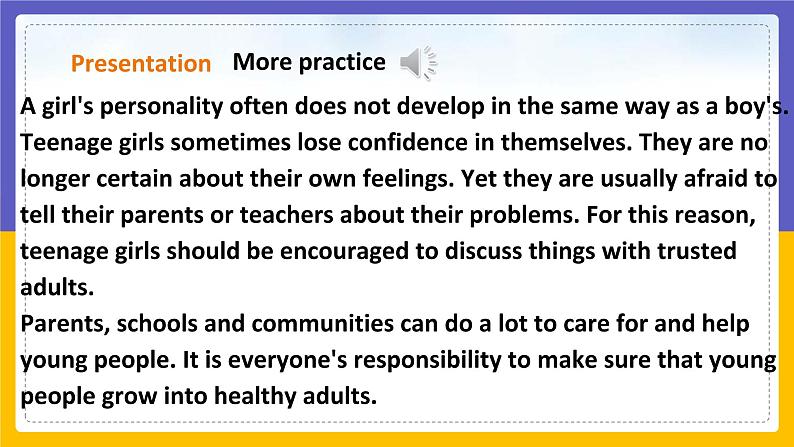 Presentation More practice

A girl's personality often does not develop in the same way as a boy's. Teenage girls sometimes lose confidence in themselves. They are no longer certain about their own feelings. Yet they are usually afraid to tell their parents or teachers about their problems. For this reason, teenage girls should be encouraged to discuss things with trusted adults.

Parents, schools and communities can do a lot to care for and help young people. It is everyone's responsibility to make sure that young people grow into healthy adults.